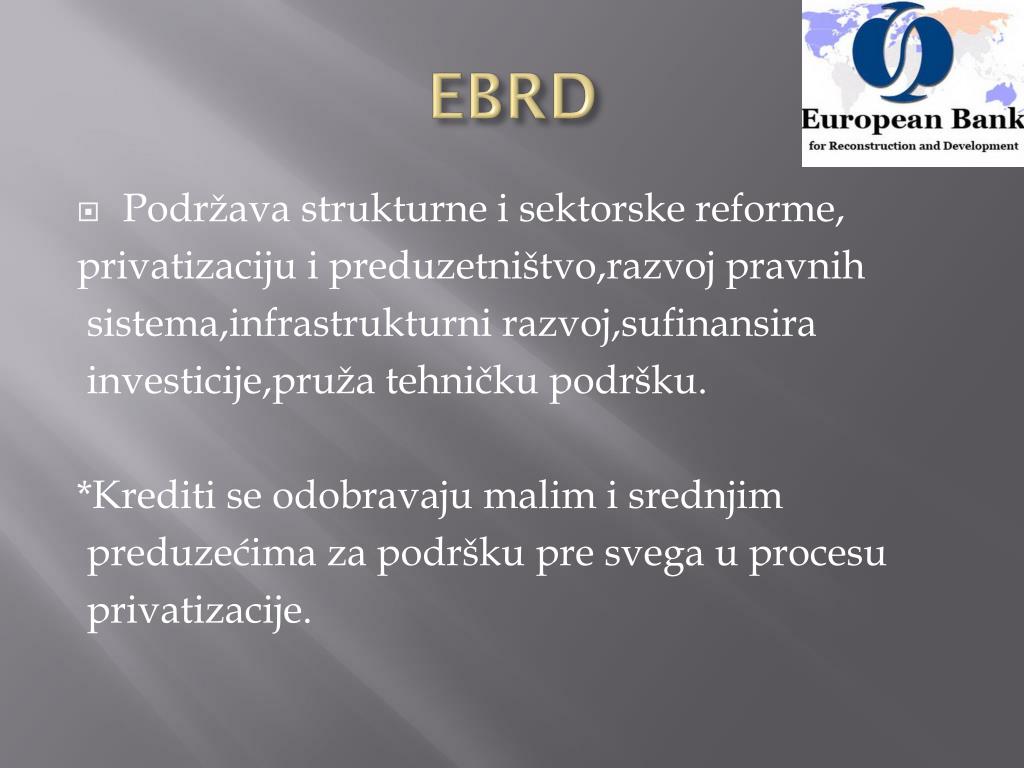 EBRD

European Bank
for Reconstruction and Development

Podržava strukturne i sektorske reforme, privatizaciju i preduzetništvo,razvoj pravnih sistema,infrastrukturni razvoj,sufinansira investicije,pruža tehničku podršku.

*Krediti se odobravaju malim i srednjim preduzećima za podršku pre svega u procesu privatizacije.